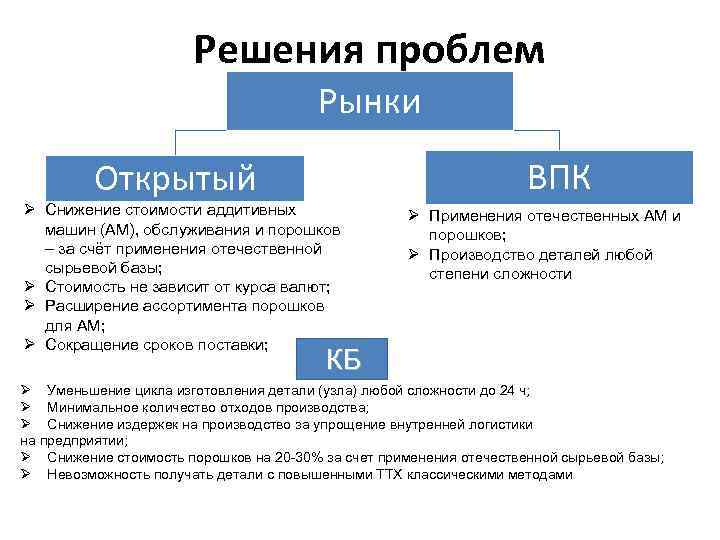 Решения проблем

Рынки

Открытый

➢ Снижение стоимости аддитивных машин (АМ), обслуживания и порошков – за счёт применения отечественной сырьевой базы;
➢ Стоимость не зависит от курса валют;
➢ Расширение ассортимента порошков для АМ;
➢ Сокращение сроков поставки;

ВПК

➢ Применения отечественных АМ и порошков;
➢ Производство деталей любой степени сложности

КБ

➢ Уменьшение цикла изготовления детали (узла) любой сложности до 24 ч;
➢ Минимальное количество отходов производства;
➢ Снижение издержек на производство за упрощение внутренней логистики на предприятии;
➢ Снижение стоимость порошков на 20-30% за счет применения отечественной сырьевой базы;
➢ Невозможность получать детали с повышенными ТТХ классическими методами